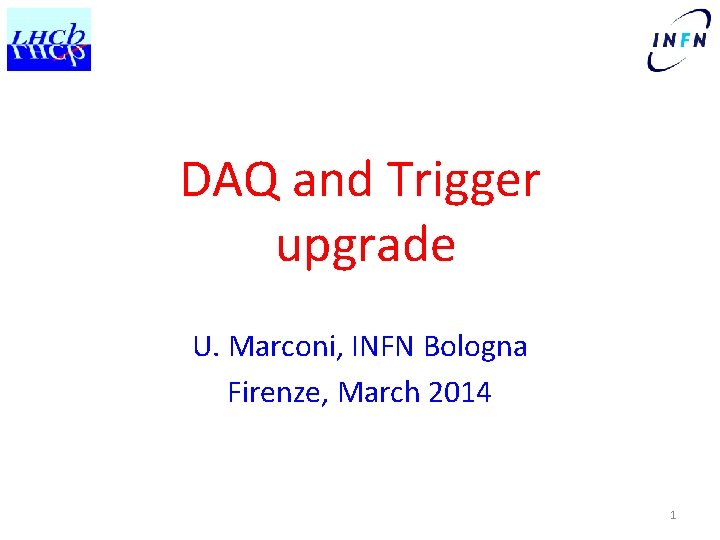 LHCb

INFN

DAQ and Trigger upgrade

U. Marconi, INFN Bologna
Firenze, March 2014

1